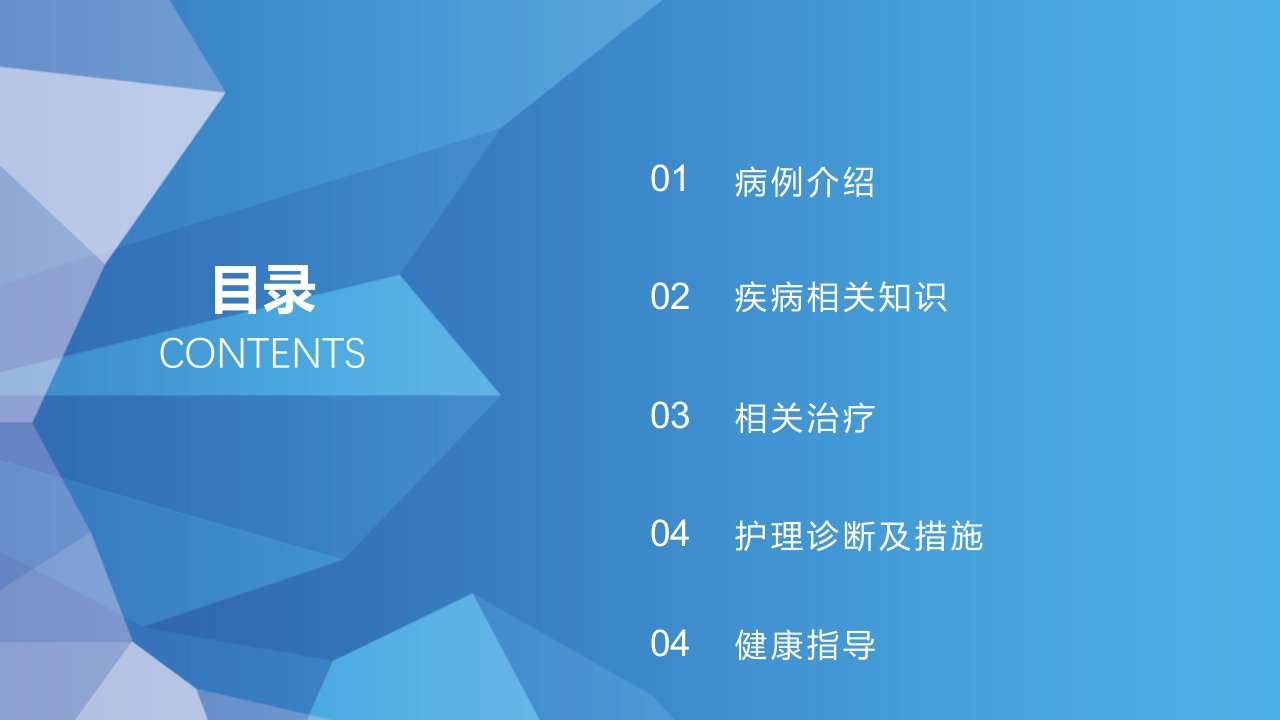 目录
CONTENTS

01 病例介绍

02 疾病相关知识

03 相关治疗

04 护理诊断及措施

04 健康指导